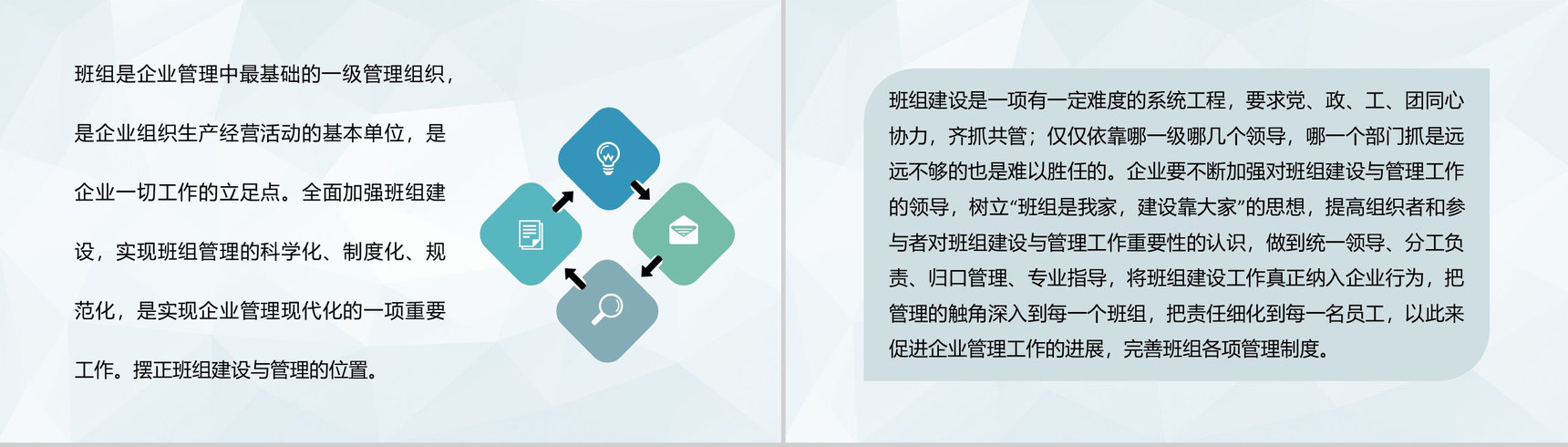 班组是企业管理中最基础的一级管理组织，是企业组织生产经营活动的基本单位，是企业一切工作的立足点。全面加强班组建设，实现班组管理的科学化、制度化、规范化，是实现企业管理现代化的一项重要工作。摆正班组建设与管理的位置。

班组建设是一项有一定难度的系统工程，要求党、政、工、团同心协力，齐抓共管；仅仅依靠哪一级哪几个领导，哪一个部门抓是远远不够的也是难以胜任的。企业要不断加强对班组建设与管理工作的领导，树立“班组是我家，建设靠大家”的思想，提高组织者和参与者对班组建设与管理工作重要性的认识，做到统一领导、分工负责、归口管理、专业指导，将班组建设工作真正纳入企业行为，把管理的触角深入到每一个班组，把责任细化到每一名员工，以此来促进企业管理工作的进展，完善班组各项管理制度。